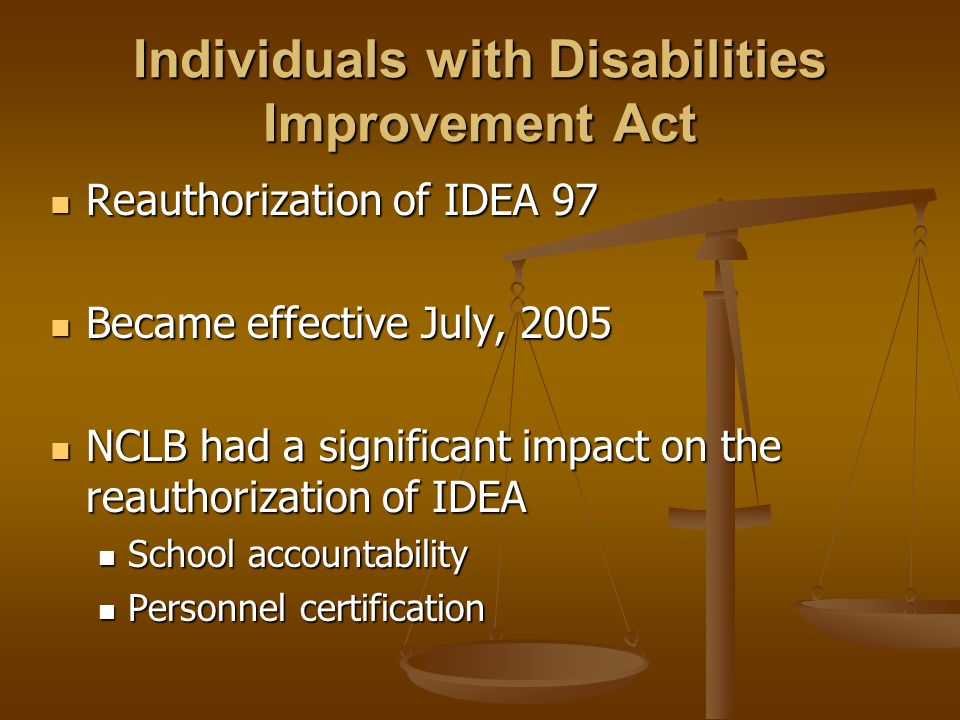 Individuals with Disabilities Improvement Act

Reauthorization of IDEA 97

Became effective July, 2005

NCLB had a significant impact on the reauthorization of IDEA
School accountability
Personnel certification